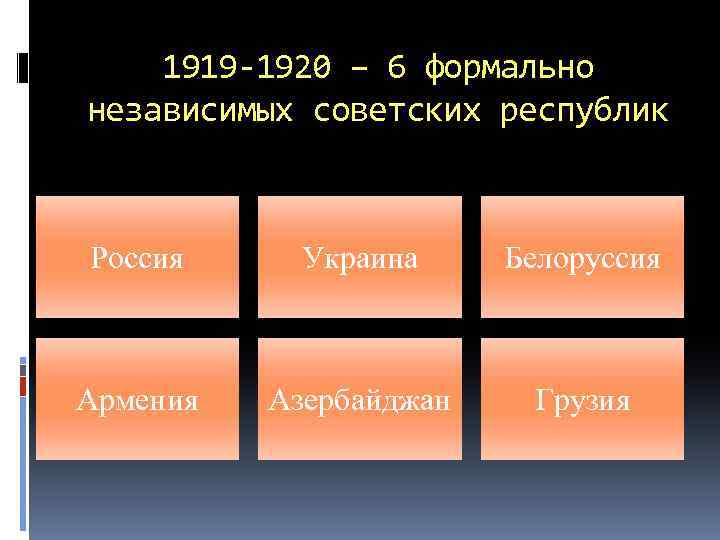 1919-1920 – 6 формально независимых советских республик

Россия

Украина

Белоруссия

Армения

Азербайджан

Грузия